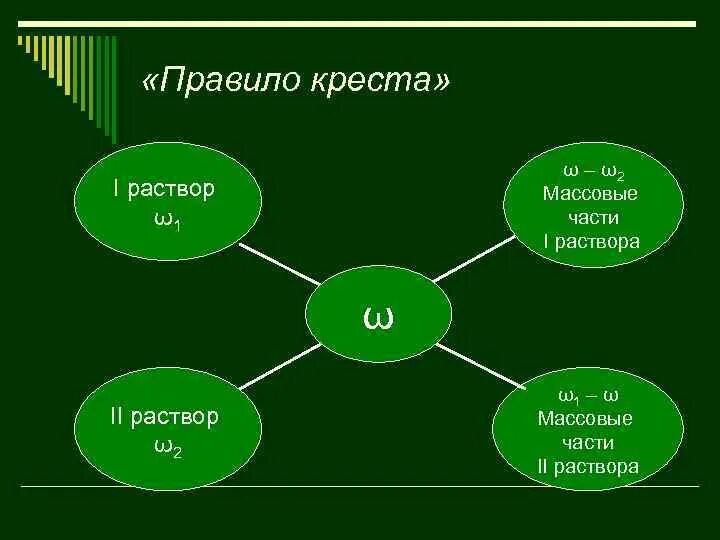 «Правило креста»

I раствор $\omega_1$

$\omega - \omega_2$ Массовые части I раствора

$\omega$

II раствор $\omega_2$

$\omega_1 - \omega$ Массовые части II раствора